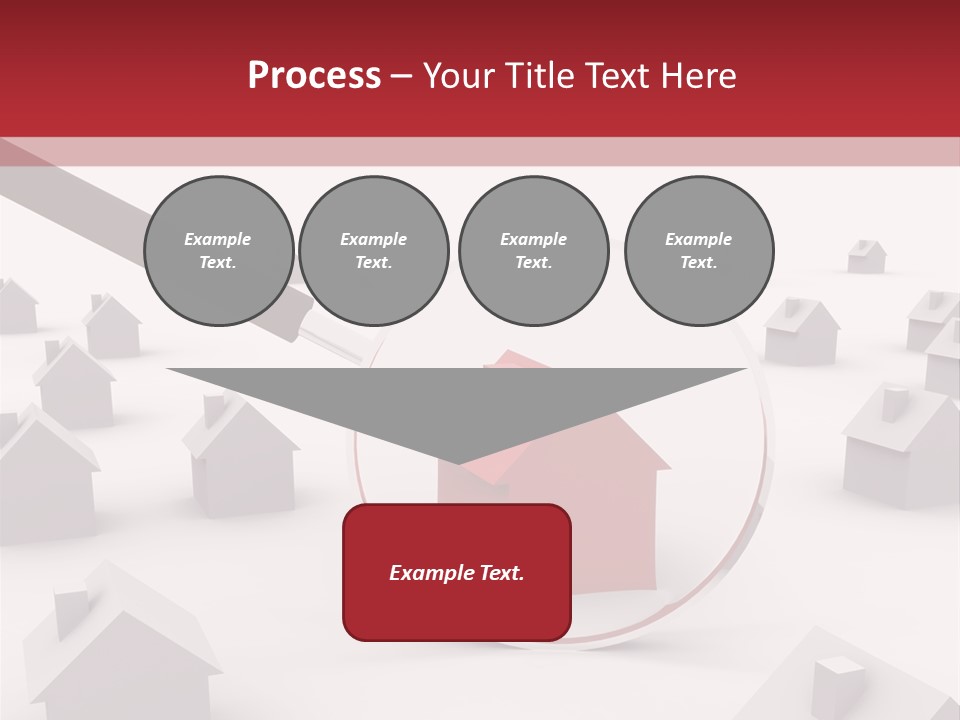 Process – Your Title Text Here

Example Text.

Example Text.

Example Text.

Example Text.

Example Text.